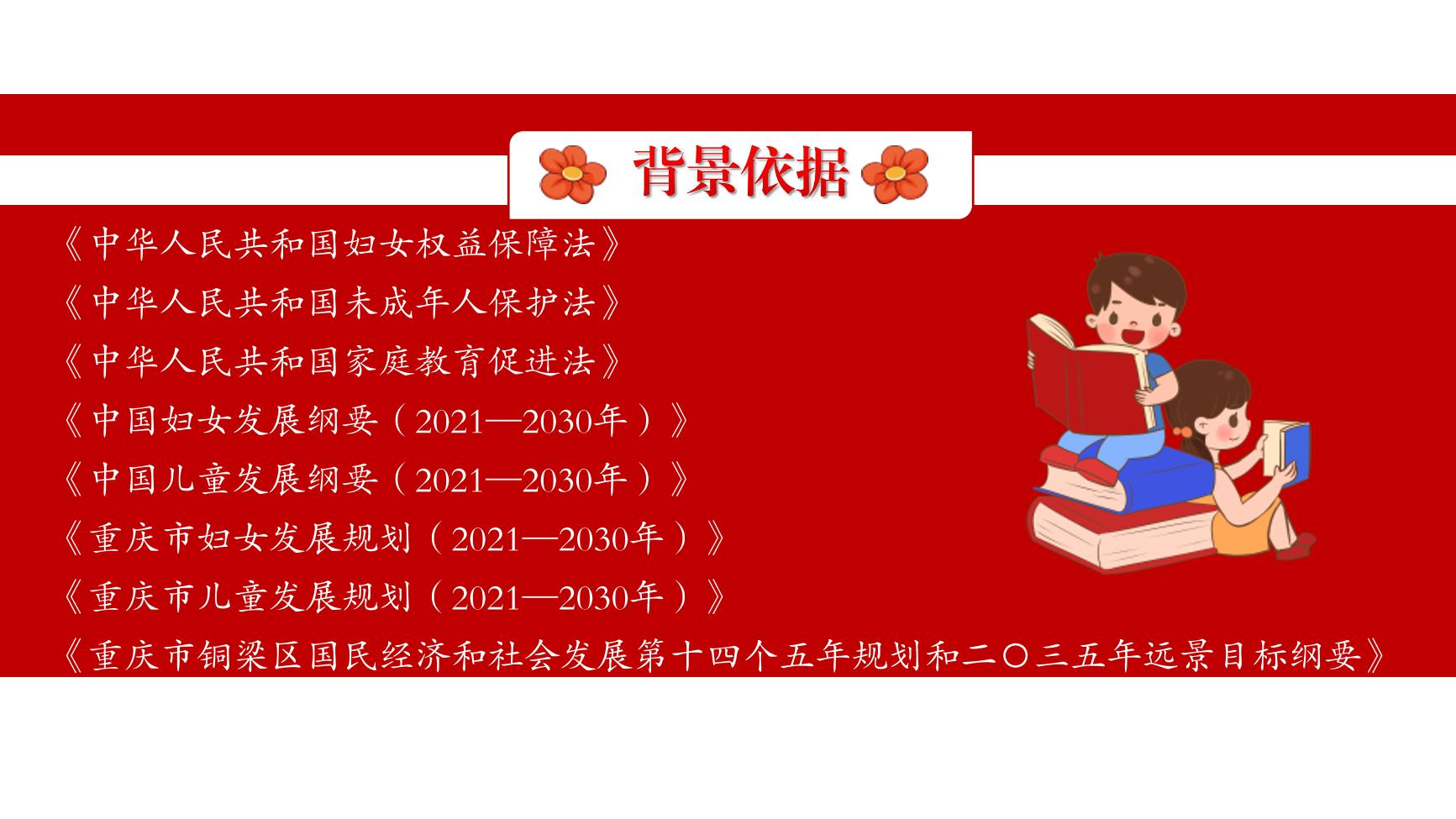 背景依据

《中华人民共和国妇女权益保障法》
《中华人民共和国未成年人保护法》
《中华人民共和国家庭教育促进法》
《中国妇女发展纲要（2021—2030年）》
《中国儿童发展纲要（2021—2030年）》
《重庆市妇女发展规划（2021—2030年）》
《重庆市儿童发展规划（2021—2030年）》
《重庆市铜梁区国民经济和社会发展第十四个五年规划和二〇三五年远景目标纲要》